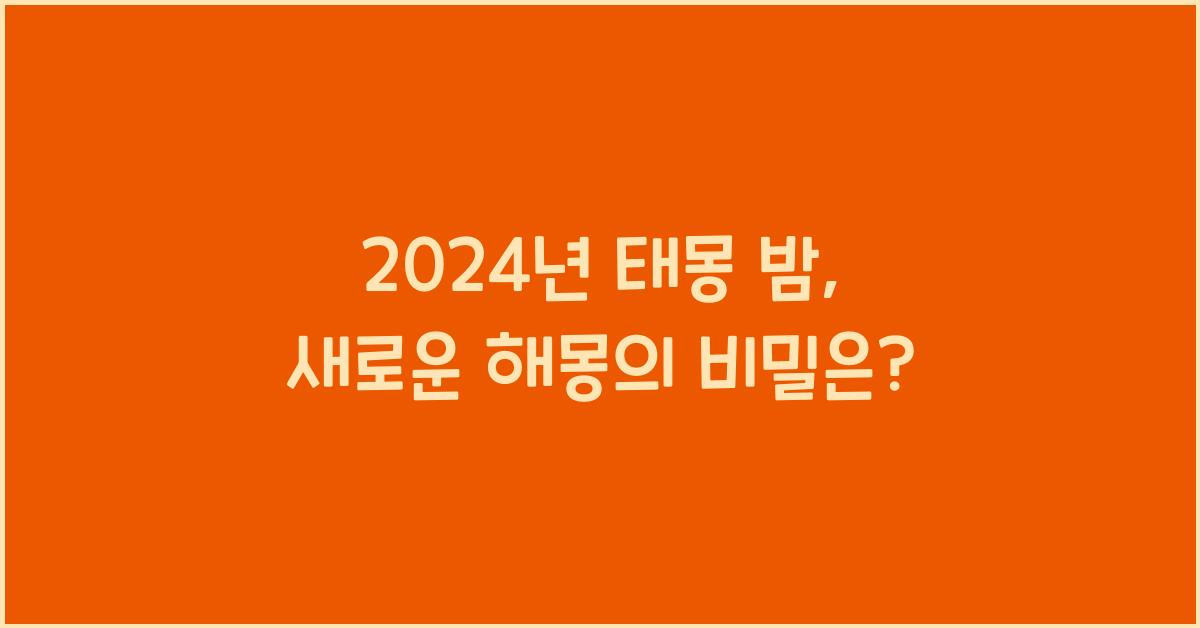 2024년 태몽 밤,
새로운 해몽의 비밀은?